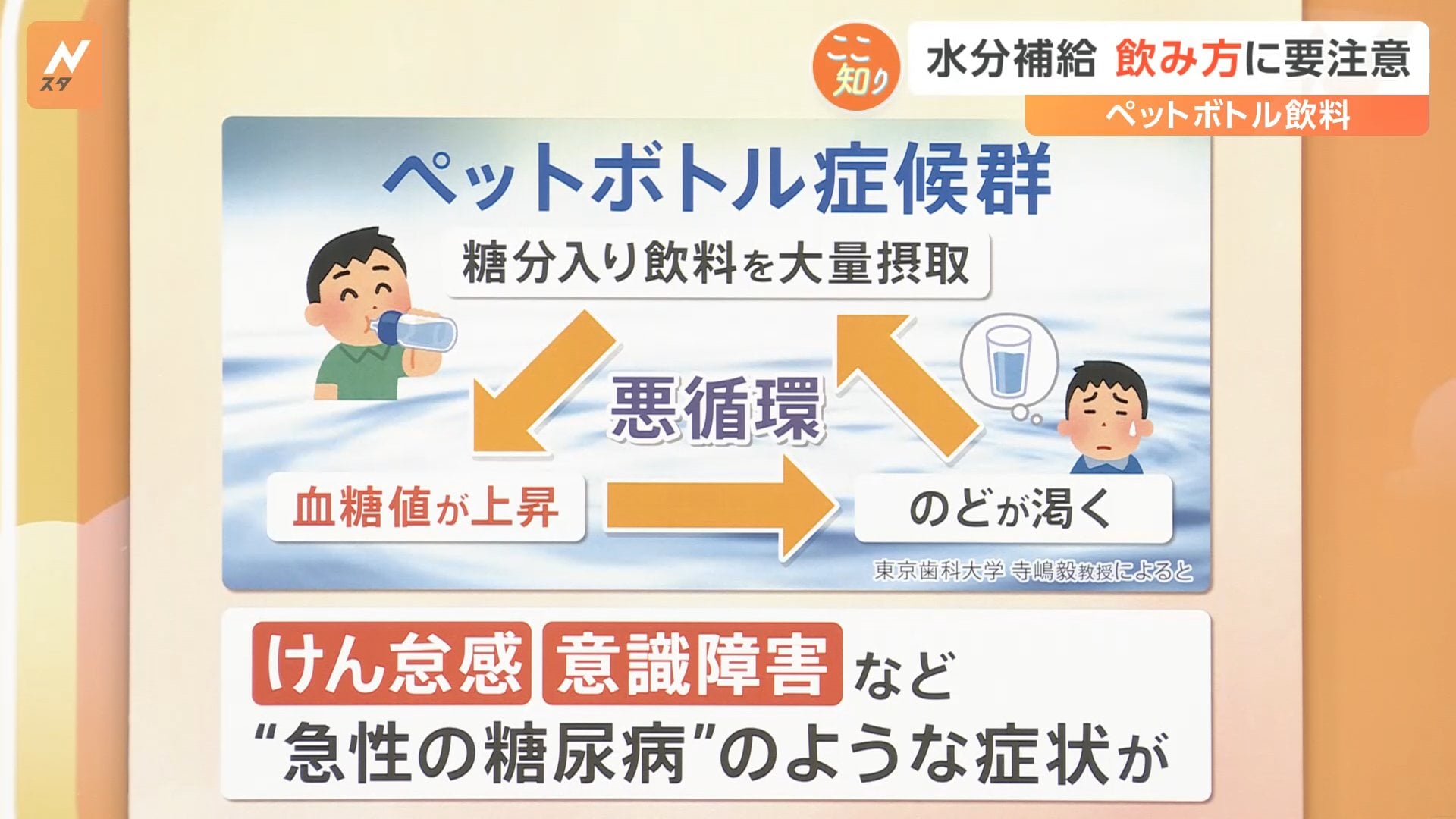 N
スタ

ここ知り

水分補給 飲み方に要注意

ペットボトル飲料

ペットボトル症候群

糖分入り飲料を大量摂取

悪循環

血糖値が上昇

のどが渇く

東京歯科大学 寺嶋毅教授によると

けん怠感 意識障害 など
“急性の糖尿病”のような症状が